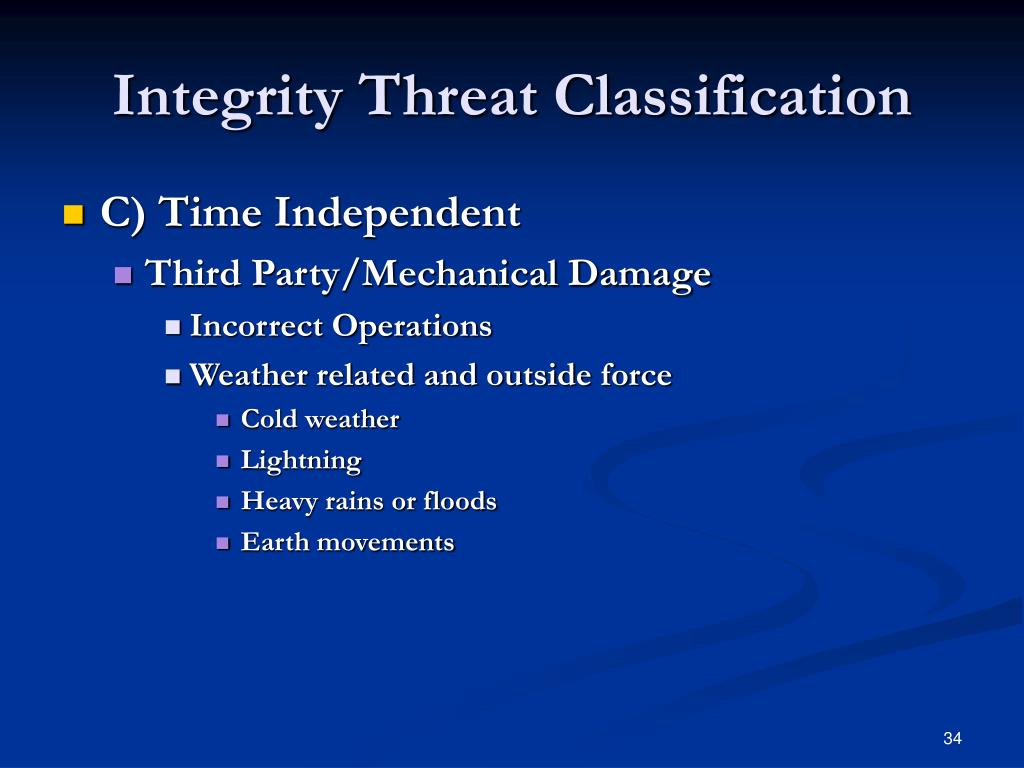 Integrity Threat Classification

C) Time Independent

Third Party/Mechanical Damage

Incorrect Operations

Weather related and outside force

Cold weather

Lightning

Heavy rains or floods

Earth movements

34